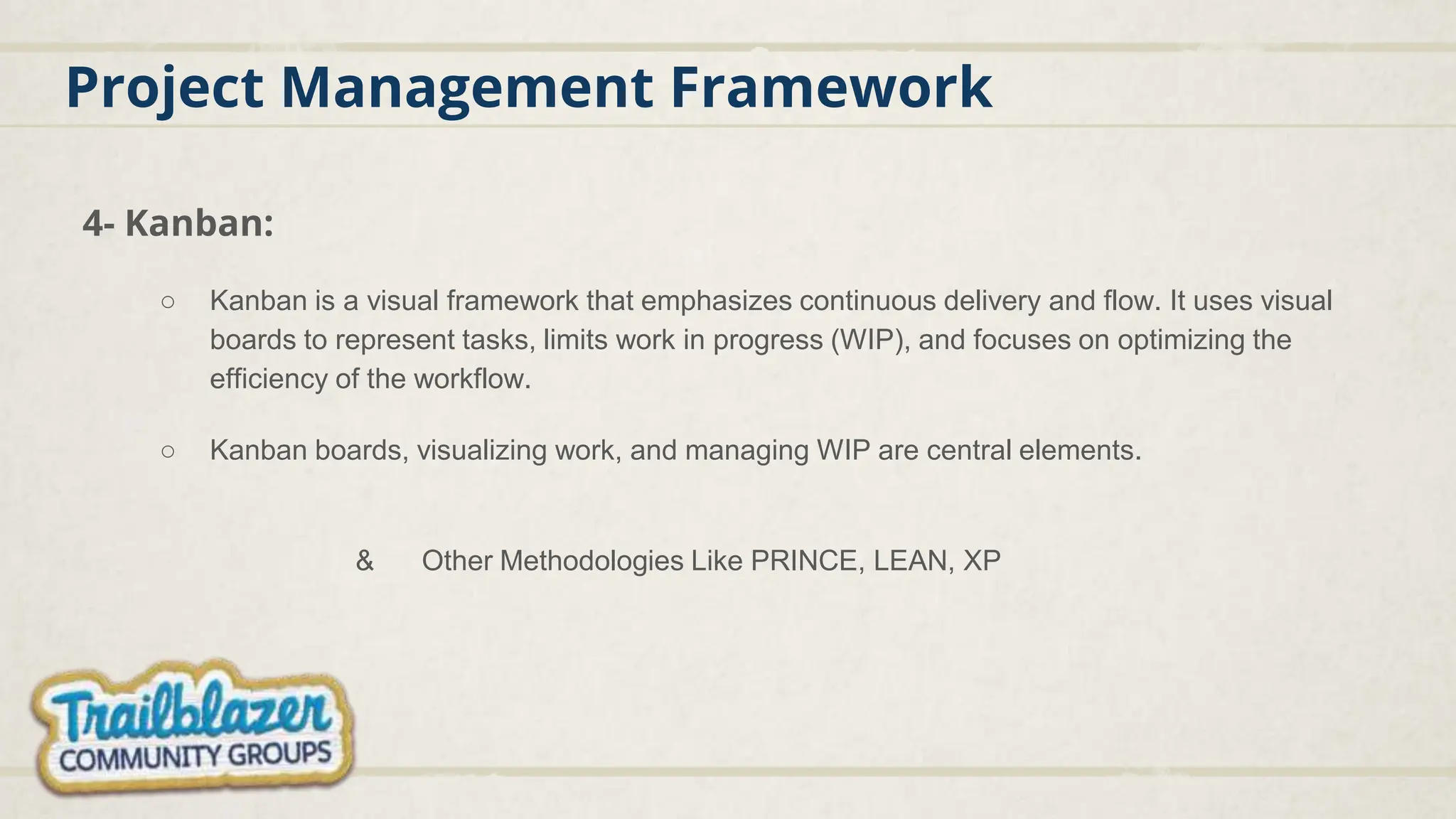 Project Management Framework

4- Kanban:

○ Kanban is a visual framework that emphasizes continuous delivery and flow. It uses visual boards to represent tasks, limits work in progress (WIP), and focuses on optimizing the efficiency of the workflow.

○ Kanban boards, visualizing work, and managing WIP are central elements.

& Other Methodologies Like PRINCE, LEAN, XP

Trailblazer
COMMUNITY GROUPS